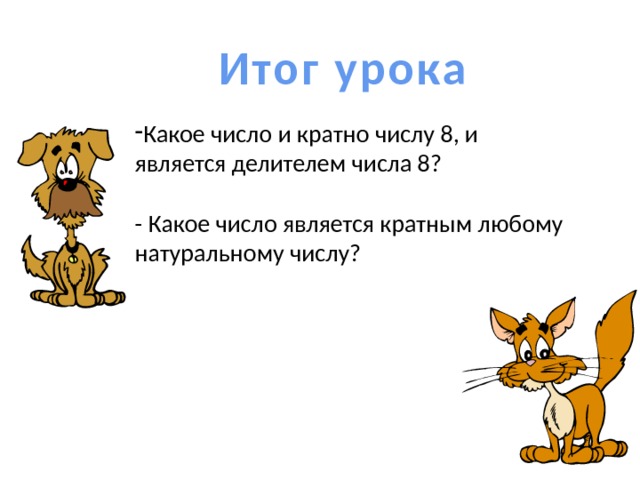 Итог урока

-Какое число и кратно числу 8, и является делителем числа 8?

- Какое число является кратным любому натуральному числу?